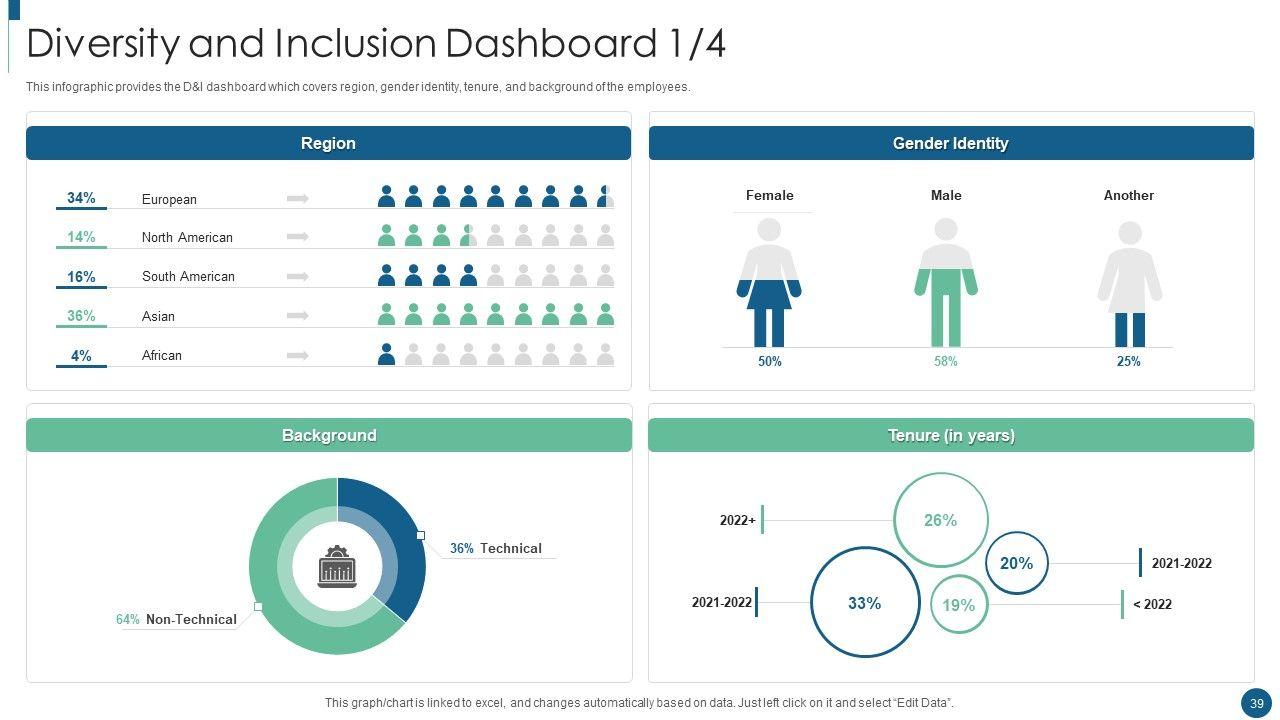 Diversity and Inclusion Dashboard 1/4

This infographic provides the D&I dashboard which covers region, gender identity, tenure, and background of the employees.

Region

34% European
14% North American
16% South American
36% Asian
4% African

Gender Identity

Female
Male
Another

50%
58%
25%

Background

36% Technical
64% Non-Technical

Tenure (in years)

2022+
26%
20%
2021-2022
2021-2022
33%
19%
< 2022

This graph/chart is linked to excel, and changes automatically based on data. Just left click on it and select "Edit Data".

39